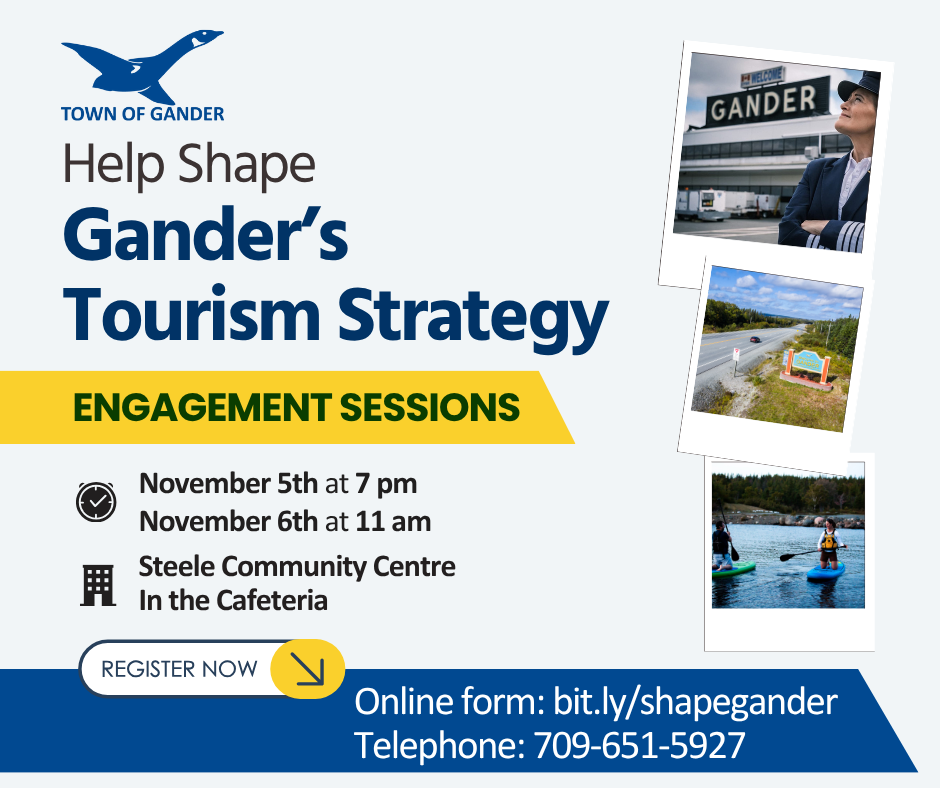 TOWN OF GANDER

Help Shape
Gander's
Tourism Strategy

ENGAGEMENT SESSIONS

November 5th at 7 pm
November 6th at 11 am

Steele Community Centre
In the Cafeteria

REGISTER NOW

Online form: bit.ly/shapegander
Telephone: 709-651-5927

WELCOME
GANDER